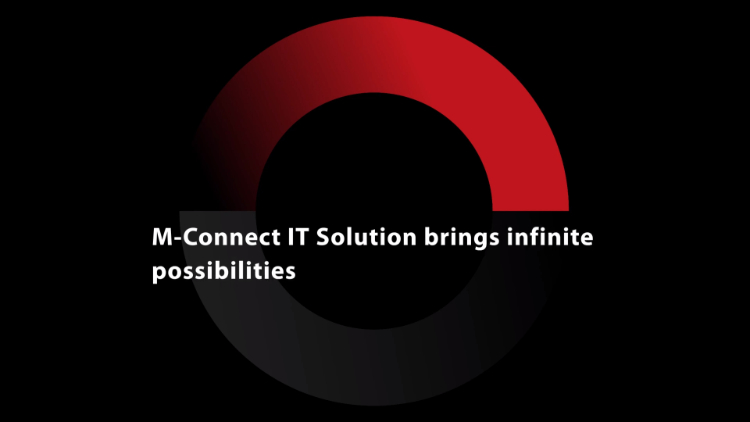 M-Connect IT Solution brings infinite possibilities